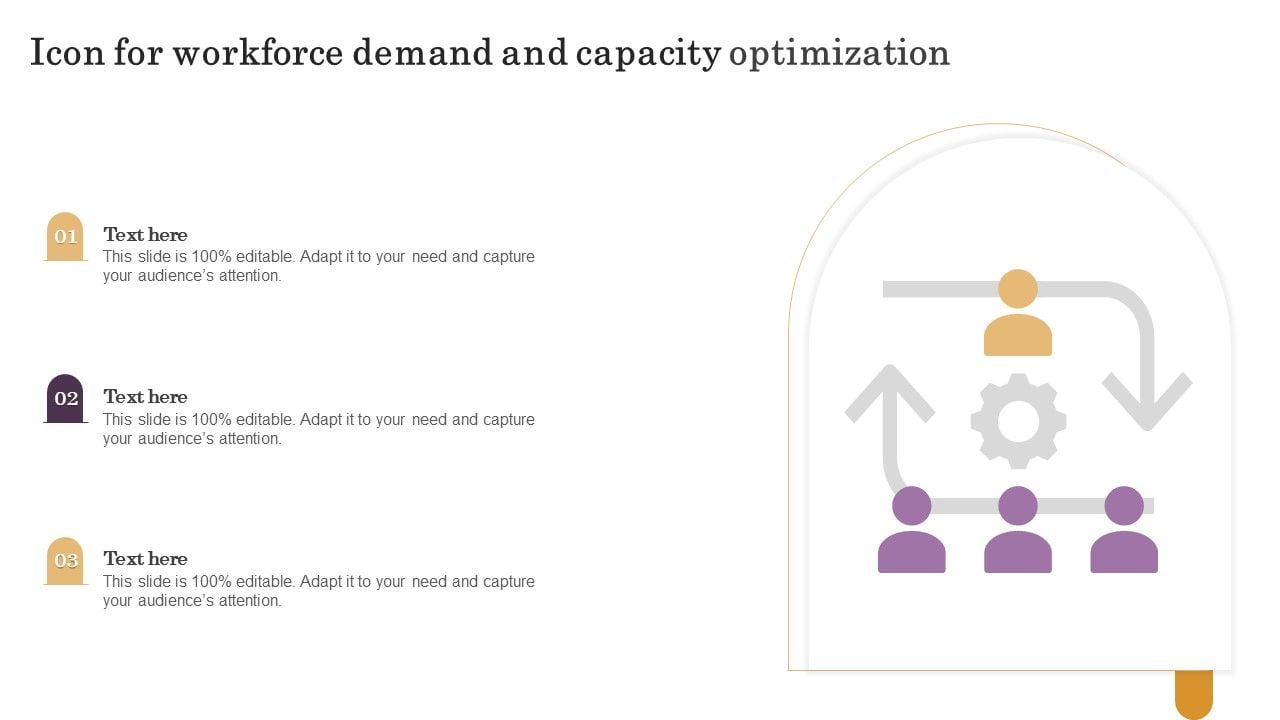 Icon for workforce demand and capacity optimization

01
Text here
This slide is 100% editable. Adapt it to your need and capture your audience's attention.

02
Text here
This slide is 100% editable. Adapt it to your need and capture your audience's attention.

03
Text here
This slide is 100% editable. Adapt it to your need and capture your audience's attention.